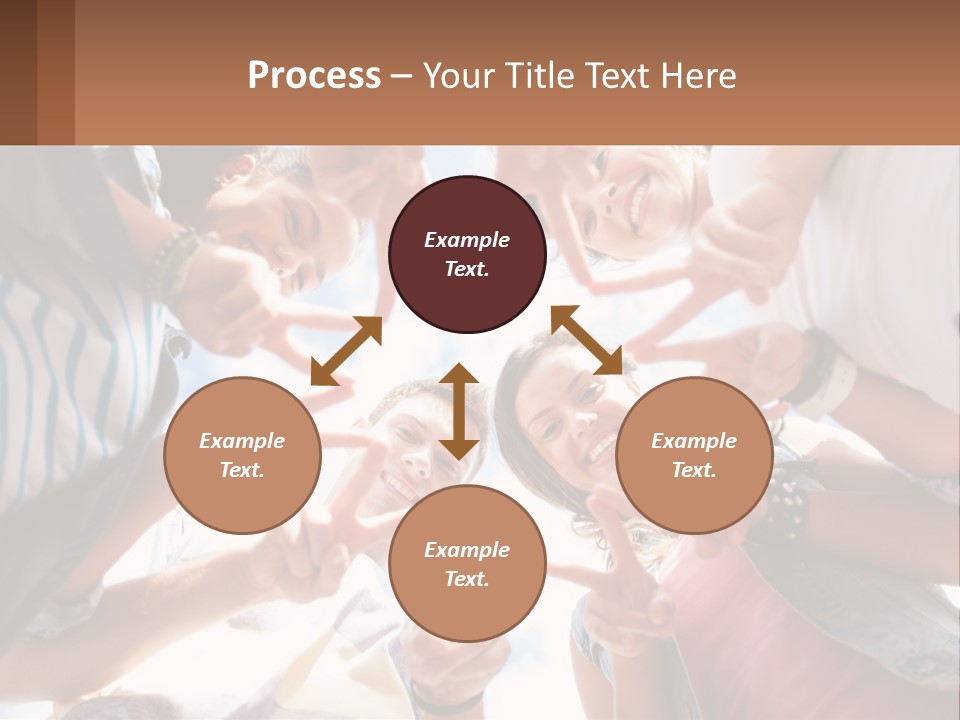 Process – Your Title Text Here

Example Text.

Example Text.

Example Text.

Example Text.